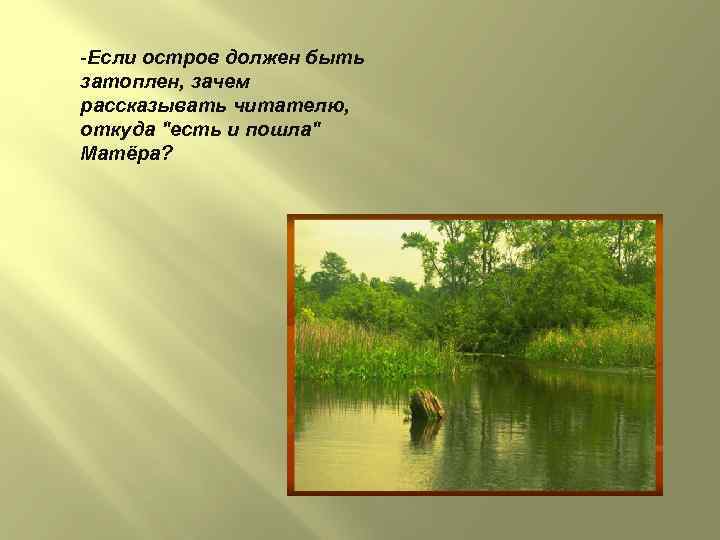 -Если остров должен быть затоплен, зачем рассказывать читателю, откуда "есть и пошла" Матёра?